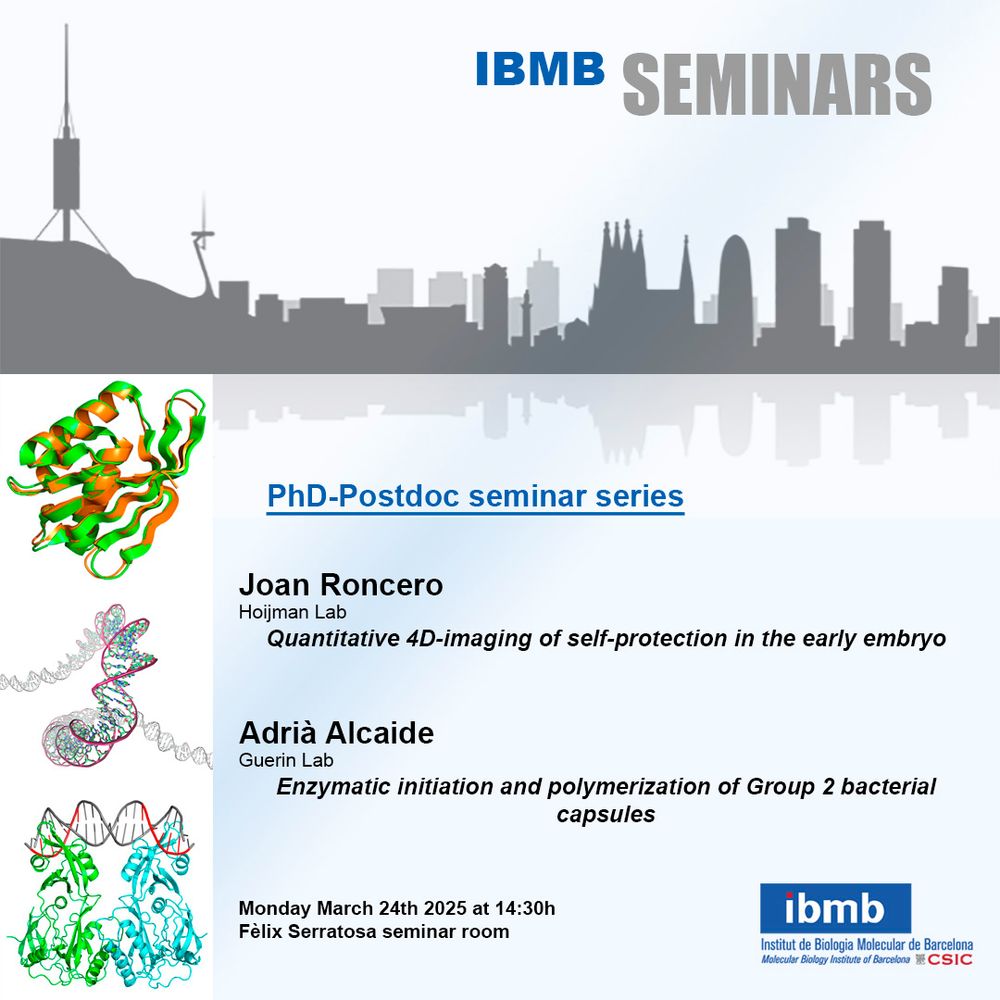 IBMB SEMINARS

PhD-Postdoc seminar series

Joan Roncero
Hoijman Lab
Quantitative 4D-imaging of self-protection in the early embryo

Adrià Alcaide
Guerin Lab
Enzymatic initiation and polymerization of Group 2 bacterial capsules

Monday March 24th 2025 at 14:30h
Fèlix Serratosa seminar room

ibmb
Institut de Biologia Molecular de Barcelona
Molecular Biology Institute of Barcelona CSIC